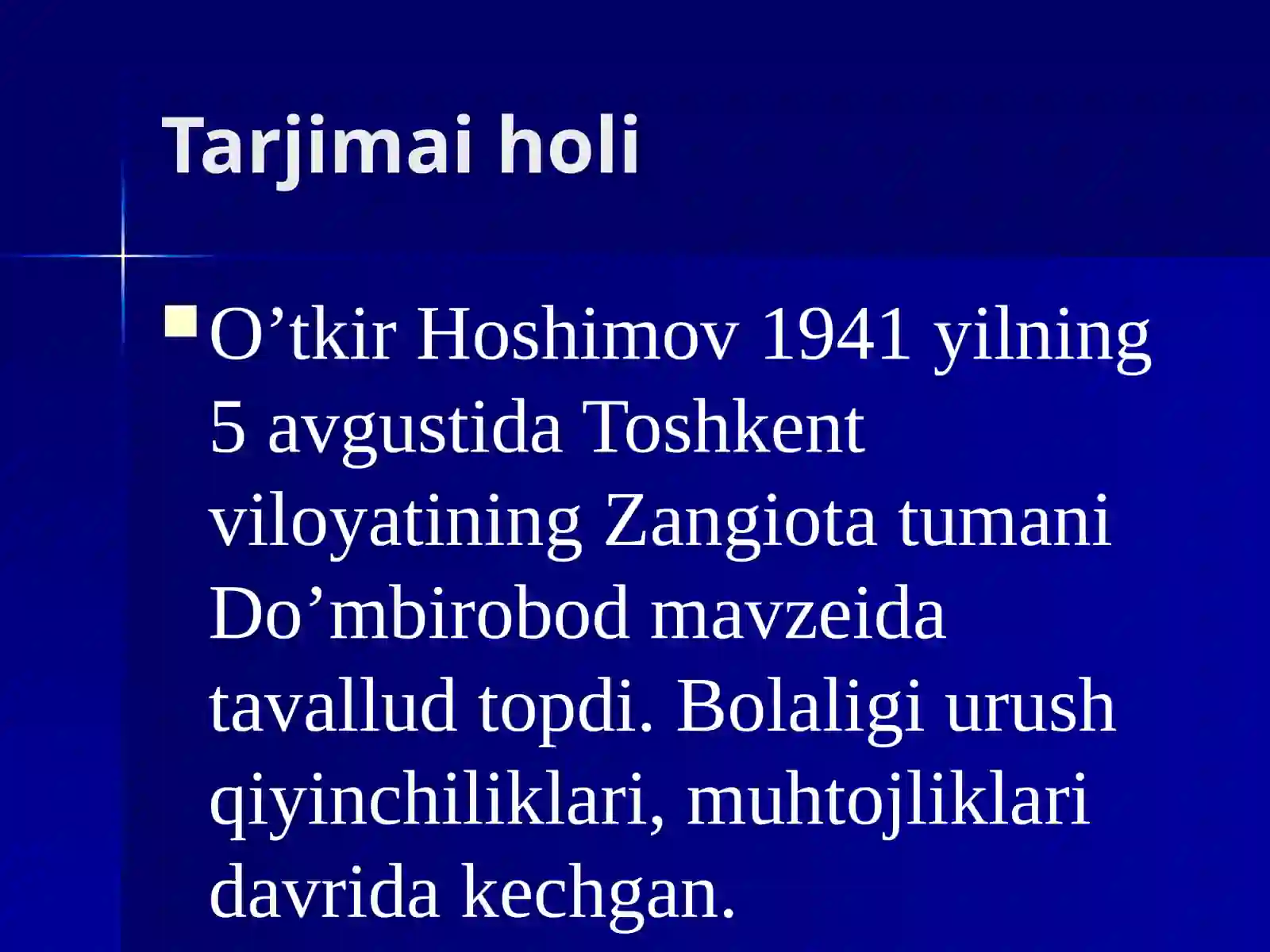 Tarjimai holi

O’tkir Hoshimov 1941 yilning 5 avgustida Toshkent viloyatining Zangiota tumani Do’mbirobod mavzeida tavallud topdi. Bolaligi urush qiyinchiliklari, muhtojliklari davrida kechgan.